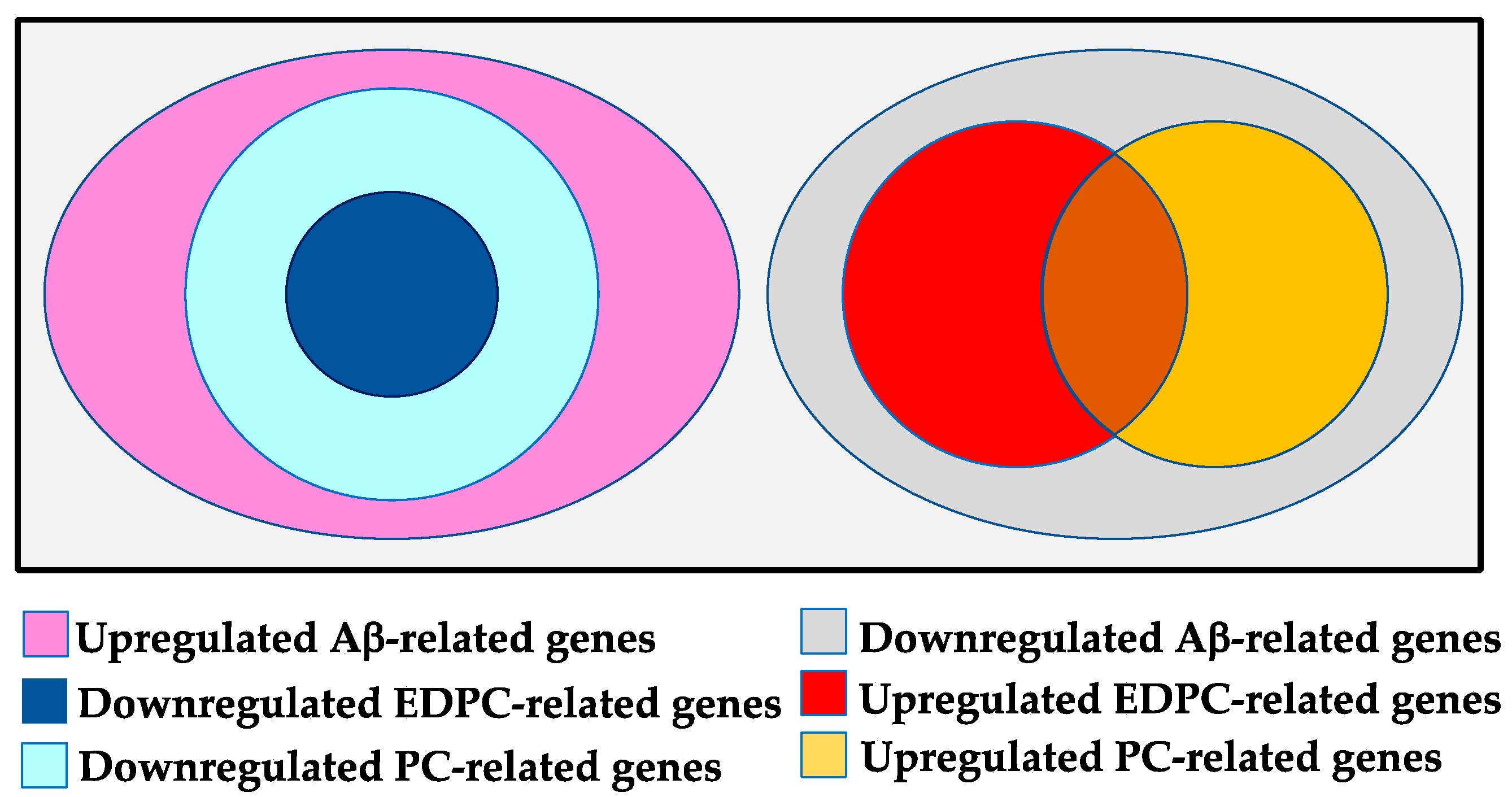 Upregulated Aβ-related genes

Downregulated EDPC-related genes

Downregulated PC-related genes

Downregulated Aβ-related genes

Upregulated EDPC-related genes

Upregulated PC-related genes